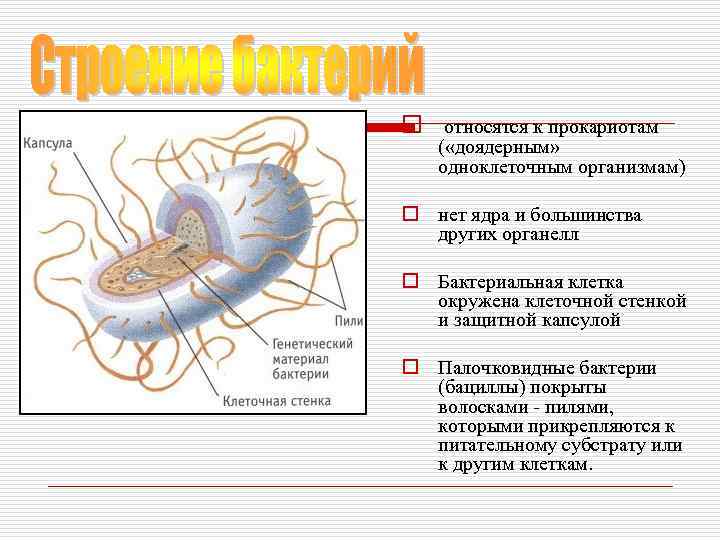 Строение бактерий

Капсула

Пили

Генетический материал бактерии

Клеточная стенка

относятся к прокариотам («доядерным» одноклеточным организмам)

нет ядра и большинства других органелл

Бактериальная клетка окружена клеточной стенкой и защитной капсулой

Палочковидные бактерии (бациллы) покрыты волосками - пилями, которыми прикрепляются к питательному субстрату или к другим клеткам.